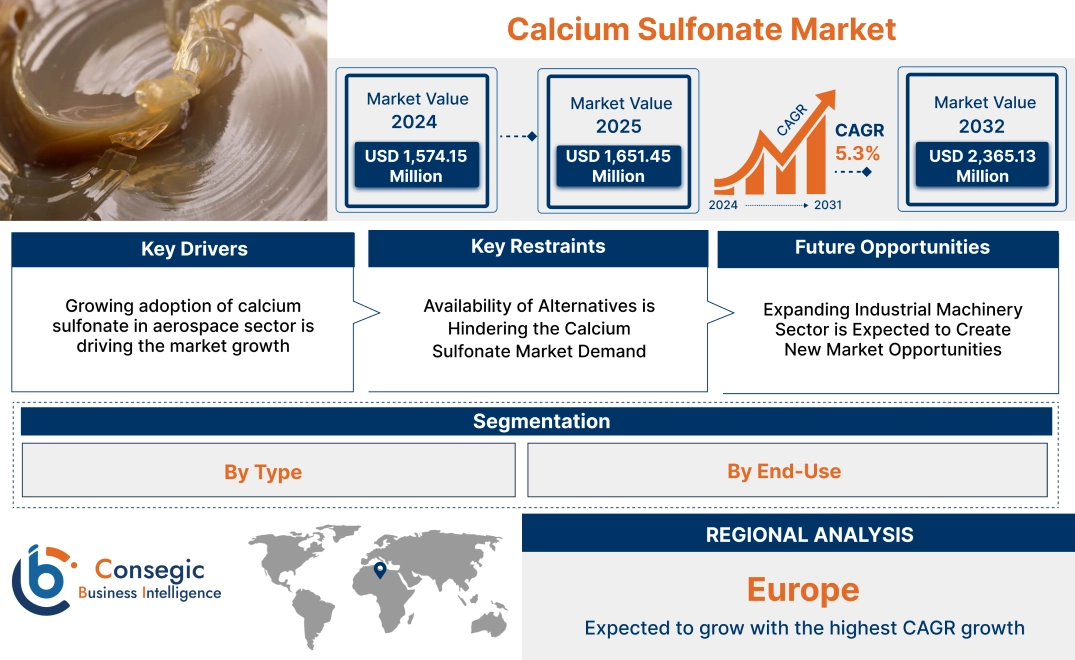 Calcium Sulfonate Market

Market Value
2024
USD 1,574.15 Million

Market Value
2025
USD 1,651.45 Million

CAGR
2024 2031

CAGR
5.3%

Market Value
2032
USD 2,365.13 Million

Key Drivers

Growing adoption of calcium sulfonate in aerospace sector is driving the market growth

Key Restraints

Availability of Alternatives is Hindering the Calcium Sulfonate Market Demand

Future Opportunities

Expanding Industrial Machinery Sector is Expected to Create New Market Opportunities

Segmentation

By Type

By End-Use

Consegic
Business Intelligence

REGIONAL ANALYSIS

Europe

Expected to grow with the highest CAGR growth